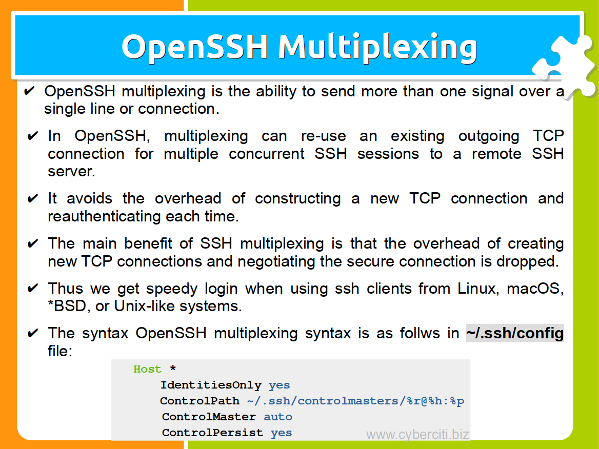 OpenSSH Multiplexing

✔ OpenSSH multiplexing is the ability to send more than one signal over a single line or connection.

✔ In OpenSSH, multiplexing can re-use an existing outgoing TCP connection for multiple concurrent SSH sessions to a remote SSH server.

✔ It avoids the overhead of constructing a new TCP connection and reauthenticating each time.

✔ The main benefit of SSH multiplexing is that the overhead of creating new TCP connections and negotiating the secure connection is dropped.

✔ Thus we get speedy login when using ssh clients from Linux, macOS, *BSD, or Unix-like systems.

✔ The syntax OpenSSH multiplexing syntax is as follws in ~/.ssh/config file:

Host *
IdentitiesOnly yes
ControlPath ~/.ssh/controlmasters/%r@%h:%p
ControlMaster auto
ControlPersist yes

www.cyberciti.biz